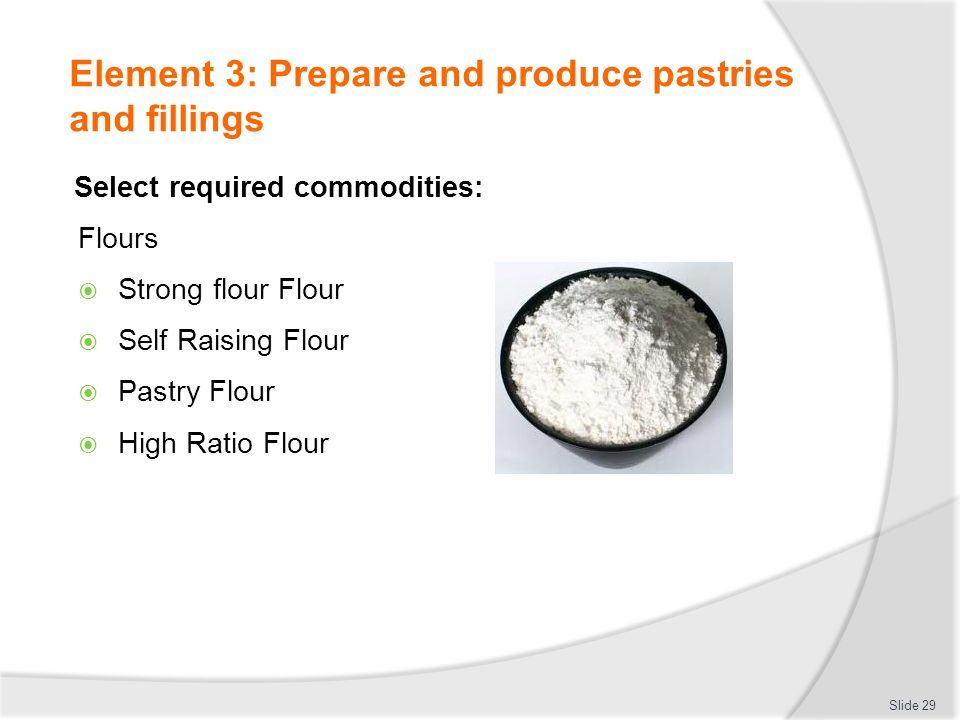 Element 3: Prepare and produce pastries and fillings

Select required commodities:

Flours

Strong flour Flour

Self Raising Flour

Pastry Flour

High Ratio Flour

Slide 29